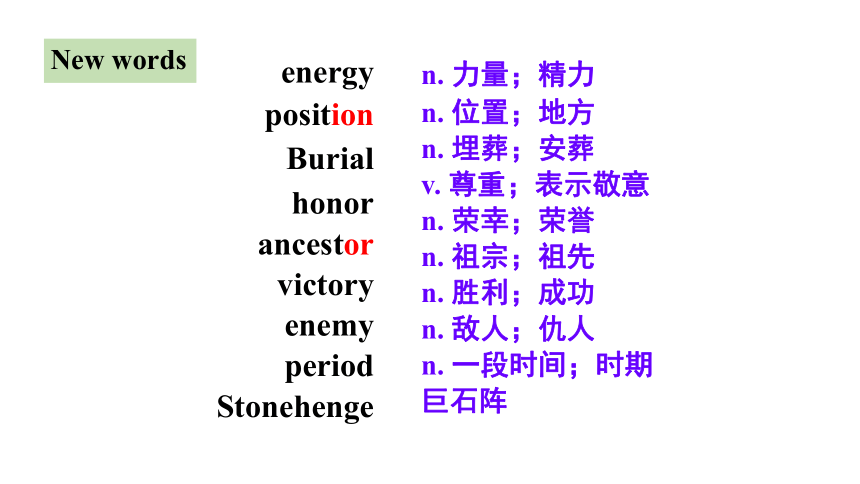 New words

energy
position
Burial
honor
ancestor
victory
enemy
period
Stonehenge

n. 力量；精力
n. 位置；地方
n. 埋葬；安葬
v. 尊重；表示敬意
n. 荣幸；荣誉
n. 祖宗；祖先
n. 胜利；成功
n. 敌人；仇人
n. 一段时间；时期
巨石阵